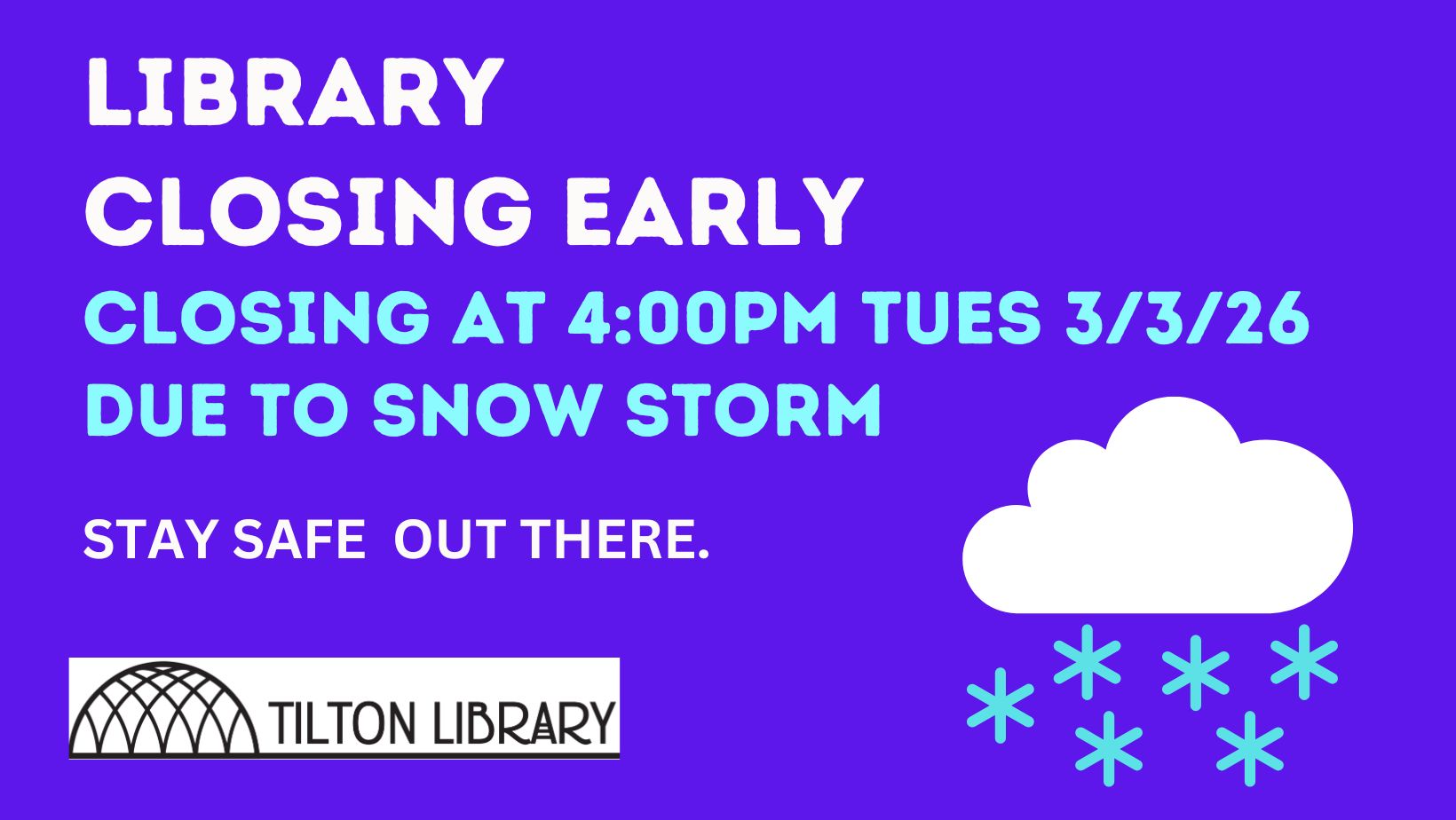 LIBRARY
CLOSING EARLY
CLOSING AT 4:00PM TUES 3/3/26
DUE TO SNOW STORM

STAY SAFE  OUT THERE.

TILTON LIBRARY